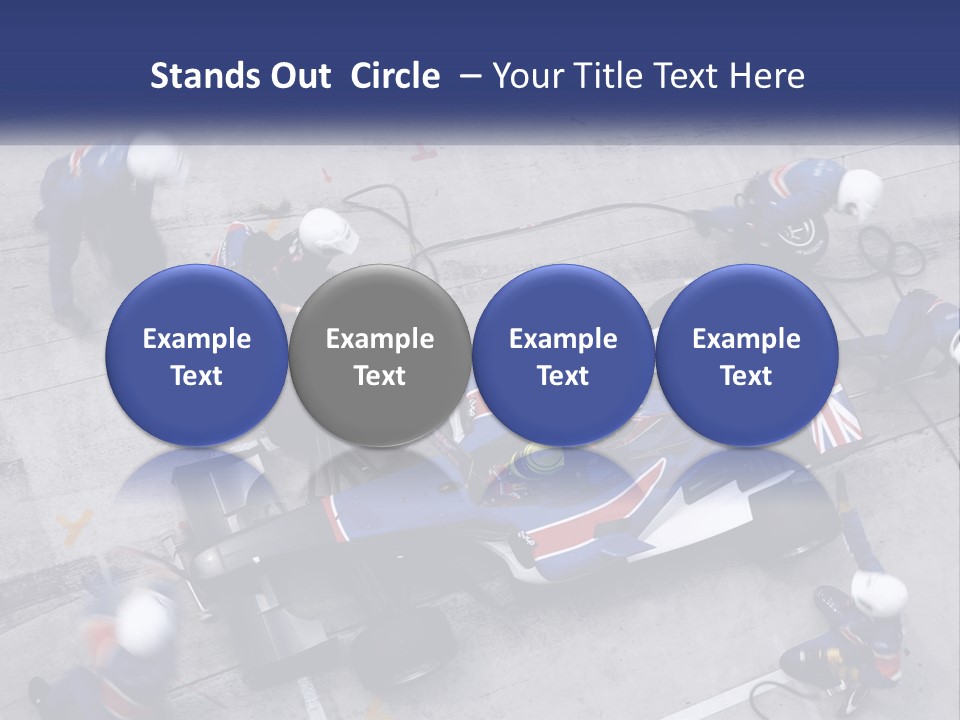 Stands Out Circle – Your Title Text Here

Example Text

Example Text

Example Text

Example Text